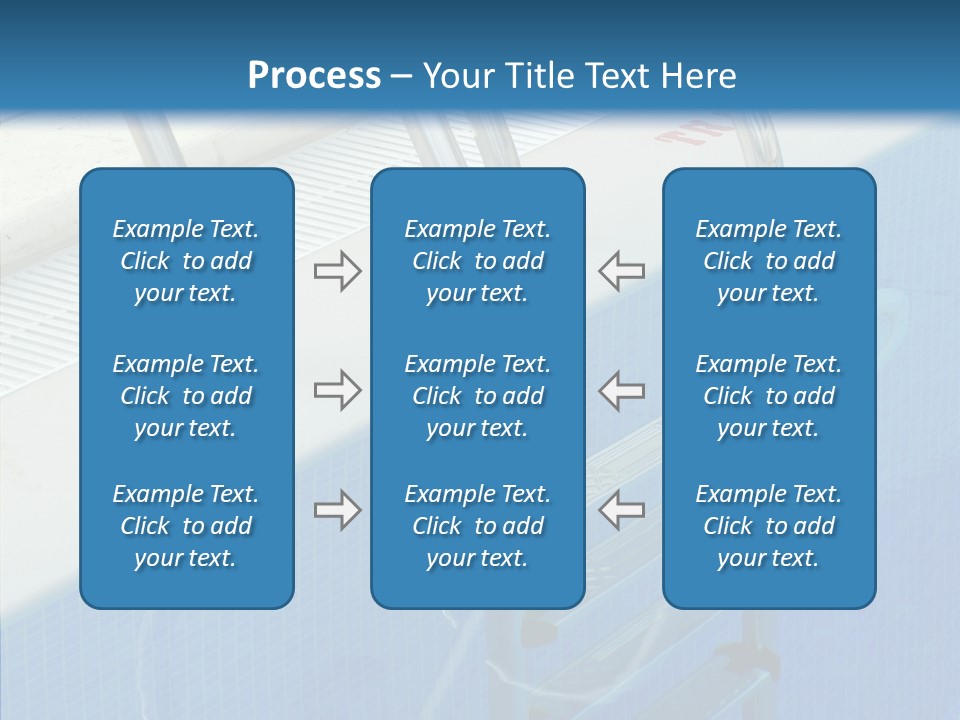 Process – Your Title Text Here

Example Text. Click to add your text.

Example Text. Click to add your text.

Example Text. Click to add your text.

Example Text. Click to add your text.

Example Text. Click to add your text.

Example Text. Click to add your text.

Example Text. Click to add your text.

Example Text. Click to add your text.

Example Text. Click to add your text.